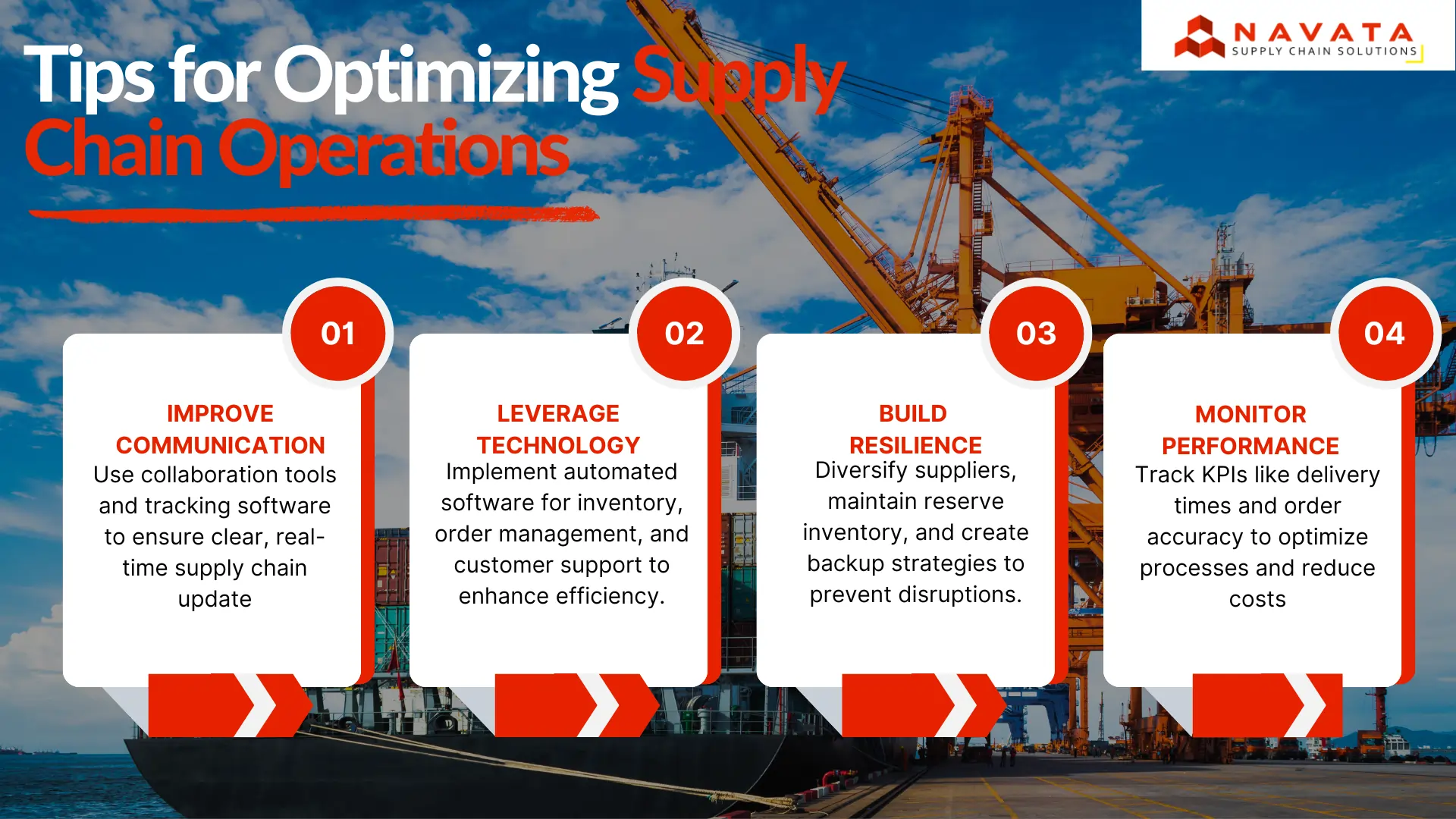 NAVATA
SUPPLY CHAIN SOLUTIONS

Tips for Optimizing Supply Chain Operations

01
IMPROVE COMMUNICATION
Use collaboration tools and tracking software to ensure clear, real-time supply chain update

02
LEVERAGE TECHNOLOGY
Implement automated software for inventory, order management, and customer support to enhance efficiency.

03
BUILD RESILIENCE
Diversify suppliers, maintain reserve inventory, and create backup strategies to prevent disruptions.

04
MONITOR PERFORMANCE
Track KPIs like delivery times and order accuracy to optimize processes and reduce costs